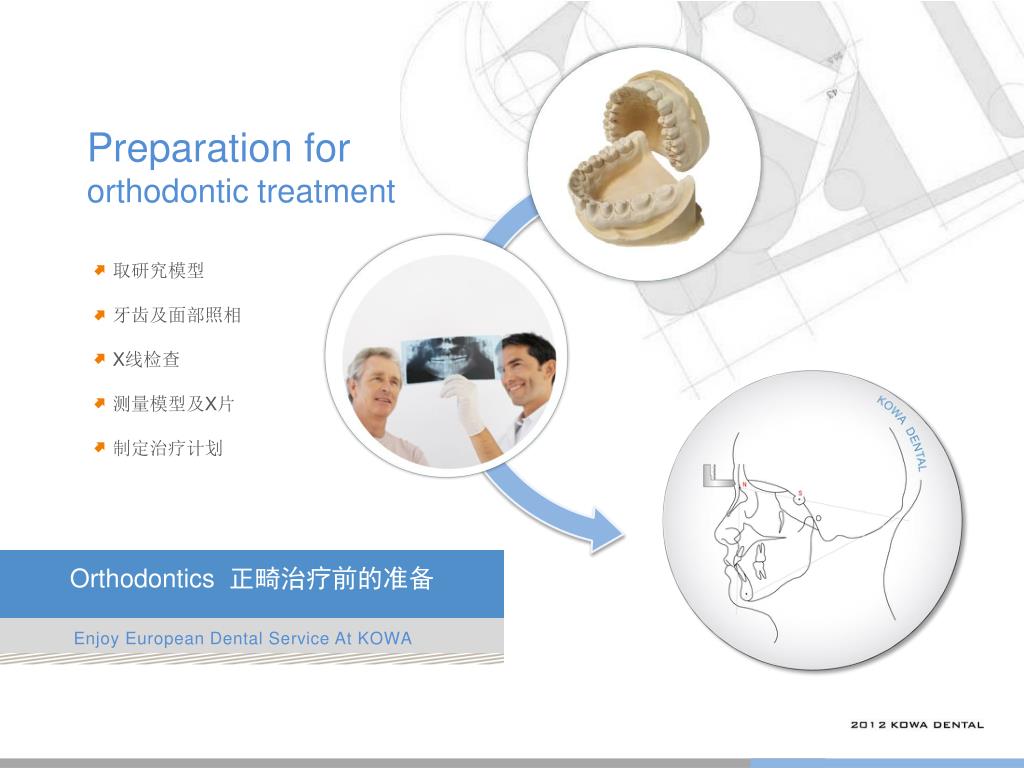 Preparation for
orthodontic treatment

取研究模型

牙齿及面部照相

X线检查

测量模型及X片

制定治疗计划

KOWA DENTAL

N

S

Orthodontics 正畸治疗前的准备

Enjoy European Dental Service At KOWA

2012 KOWA DENTAL